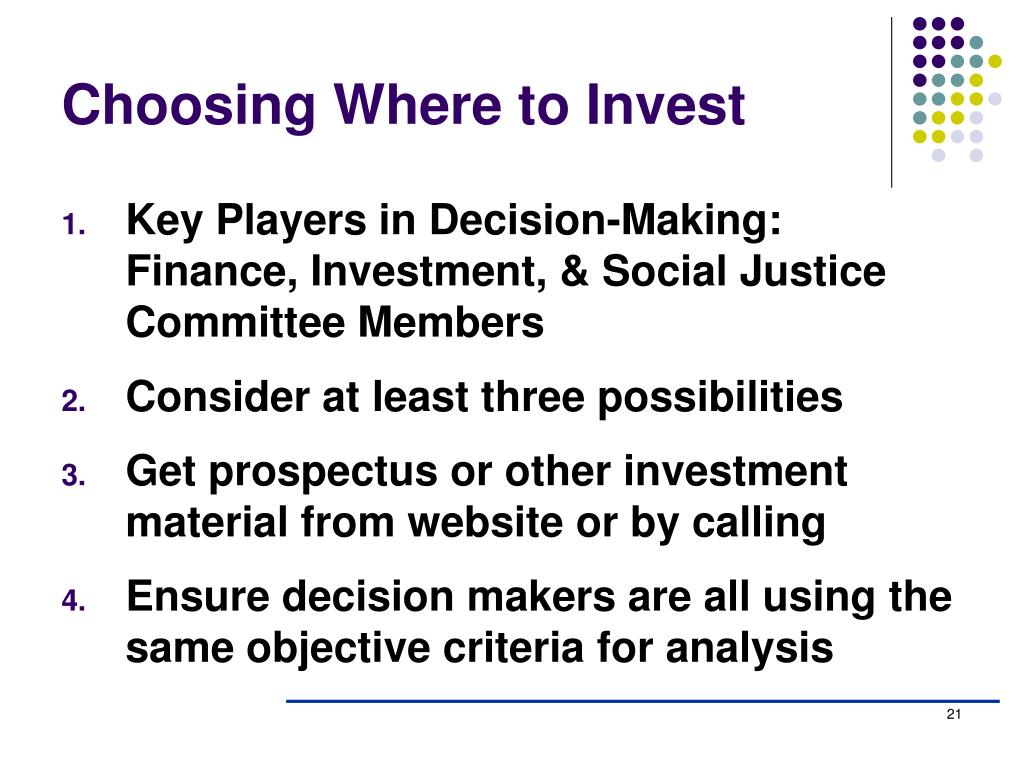 Choosing Where to Invest

1. Key Players in Decision-Making: Finance, Investment, & Social Justice Committee Members
2. Consider at least three possibilities
3. Get prospectus or other investment material from website or by calling
4. Ensure decision makers are all using the same objective criteria for analysis

21